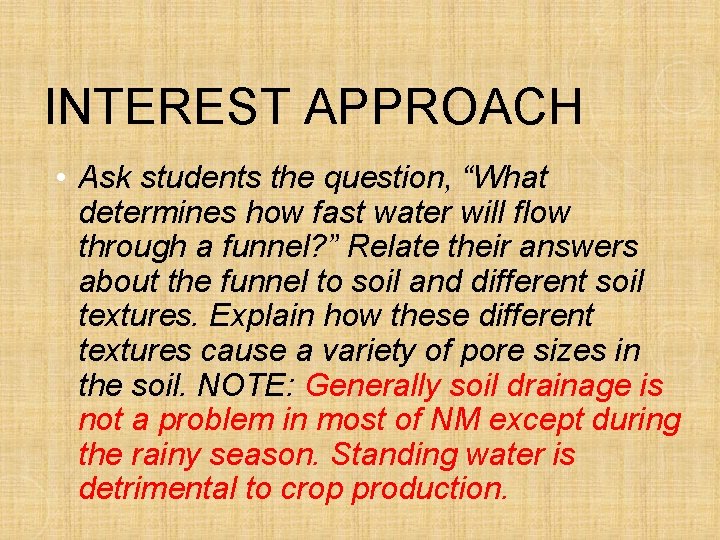 INTEREST APPROACH

• Ask students the question, “What determines how fast water will flow through a funnel?” Relate their answers about the funnel to soil and different soil textures. Explain how these different textures cause a variety of pore sizes in the soil. NOTE: Generally soil drainage is not a problem in most of NM except during the rainy season. Standing water is detrimental to crop production.